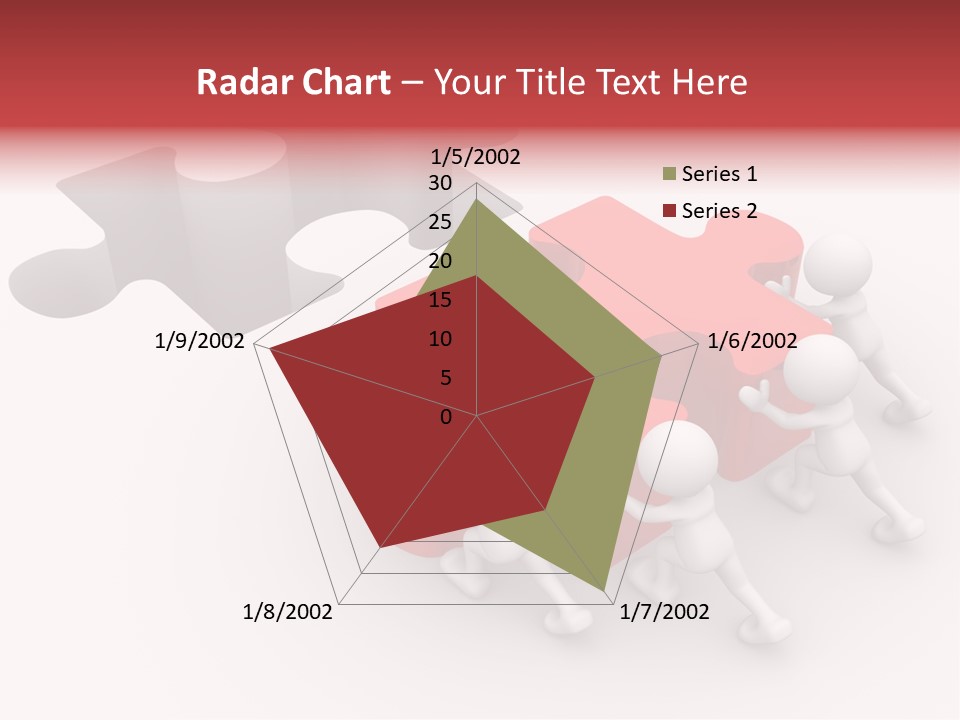 Radar Chart – Your Title Text Here

1/5/2002
30
25
20
15
10
5
0
1/6/2002
1/7/2002
1/8/2002
1/9/2002

Series 1
Series 2